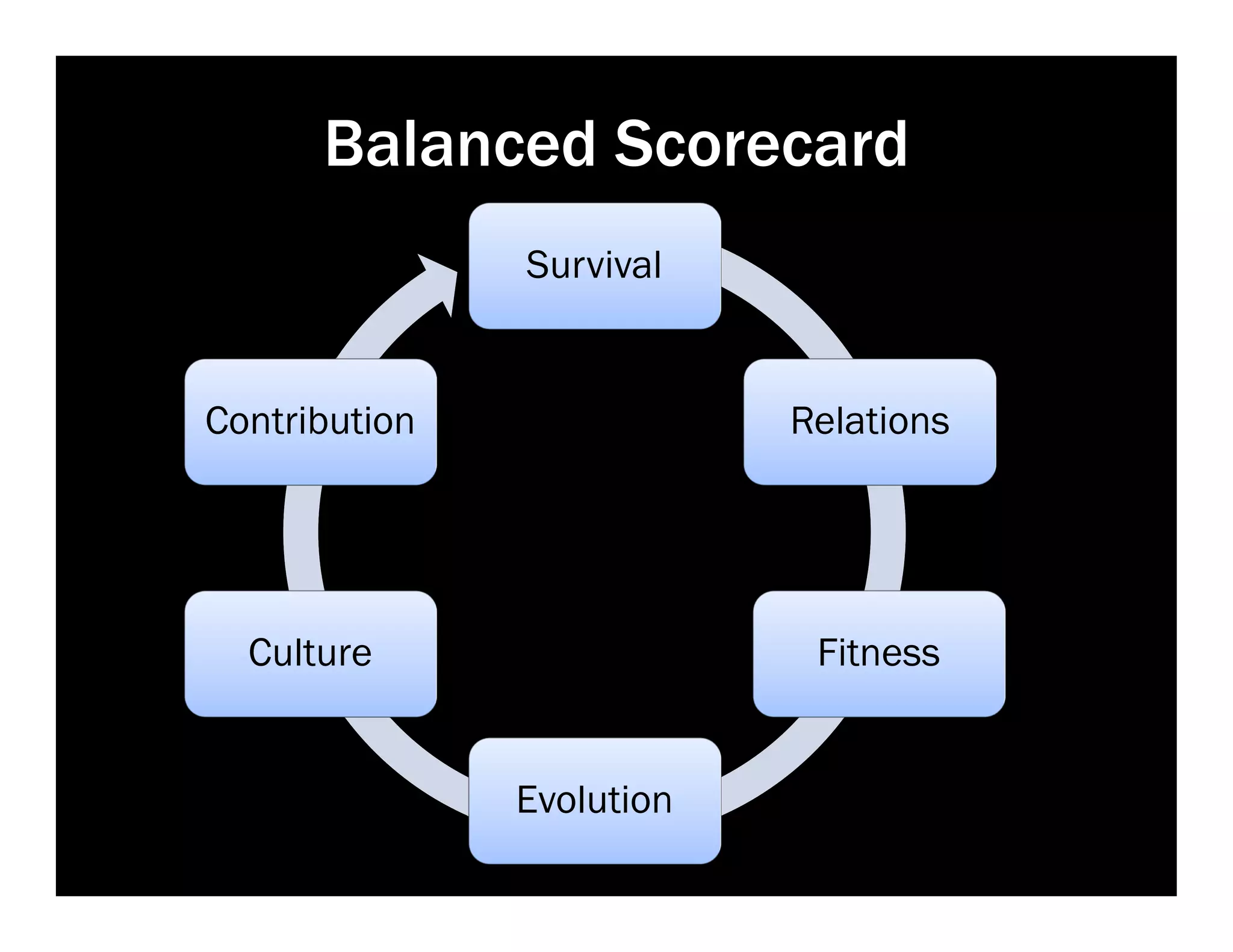 Balanced Scorecard

Survival

Relations

Fitness

Evolution

Culture

Contribution